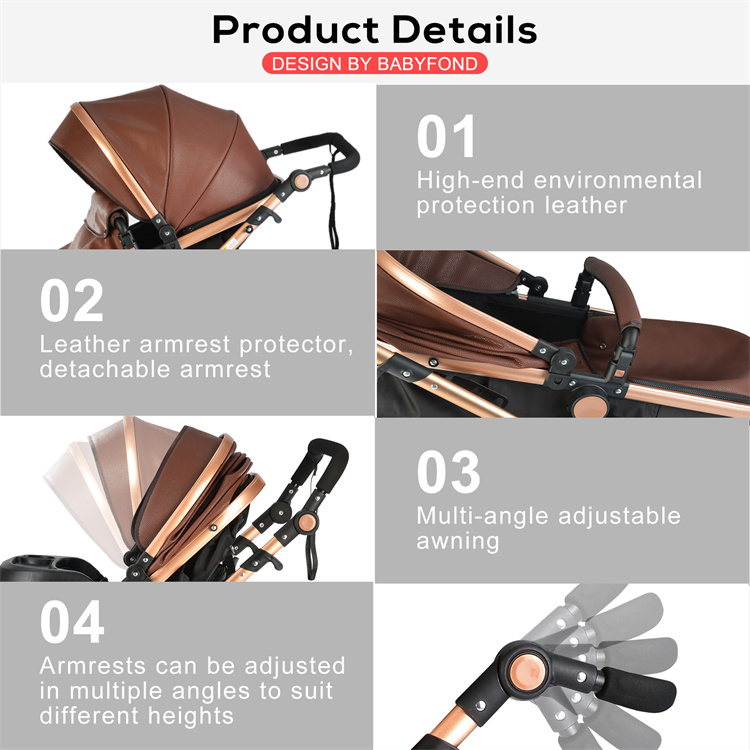 Product Details

DESIGN BY BABYFOND

01

High-end environmental protection leather

02

Leather armrest protector, detachable armrest

03

Multi-angle adjustable awning

04

Armrests can be adjusted in multiple angles to suit different heights